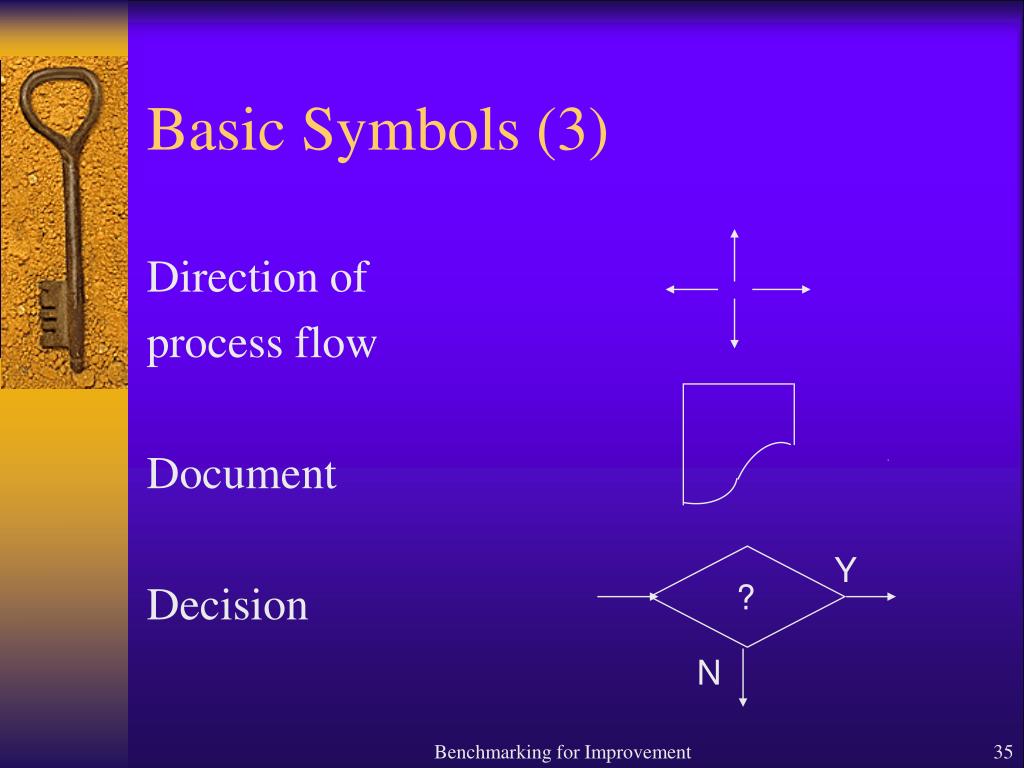 Basic Symbols (3)

Direction of process flow

Document

Decision

?

Y

N

Benchmarking for Improvement

35